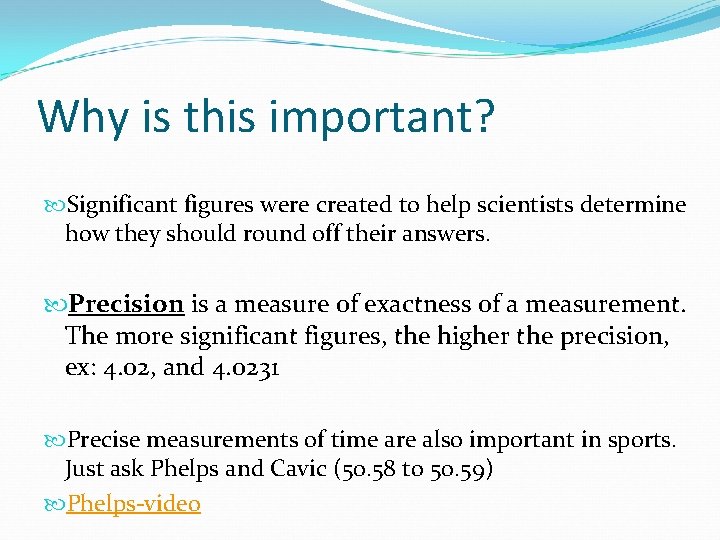 Why is this important?

Significant figures were created to help scientists determine how they should round off their answers.

Precision is a measure of exactness of a measurement. The more significant figures, the higher the precision, ex: 4.02, and 4.0231

Precise measurements of time are also important in sports. Just ask Phelps and Cavic (50.58 to 50.59)

Phelps-video